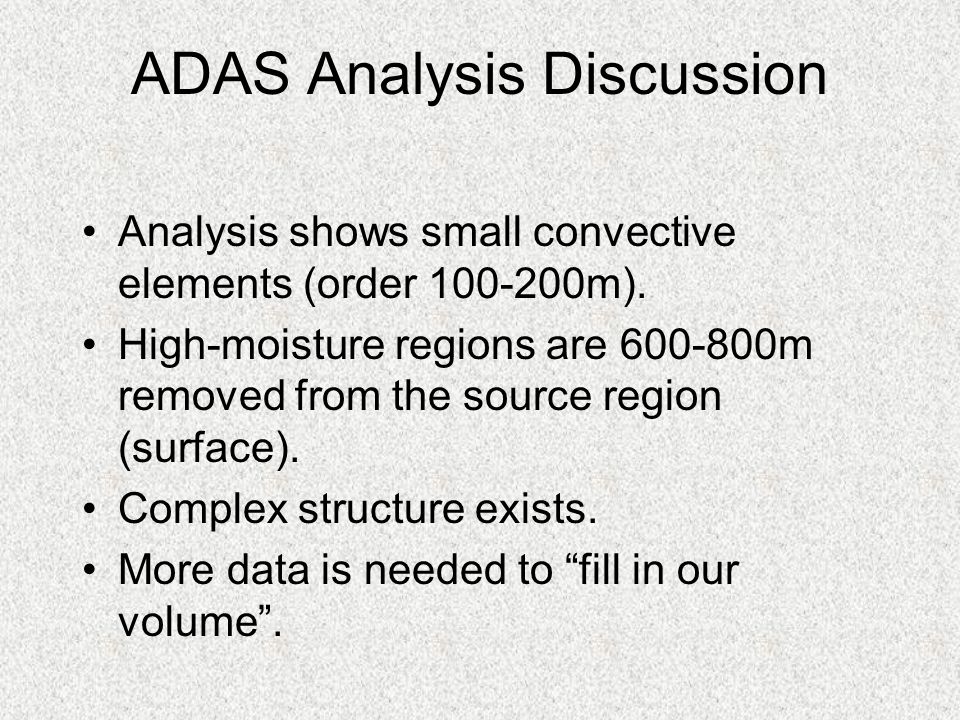 ADAS Analysis Discussion

• Analysis shows small convective elements (order 100-200m).
• High-moisture regions are 600-800m removed from the source region (surface).
• Complex structure exists.
• More data is needed to “fill in our volume”.